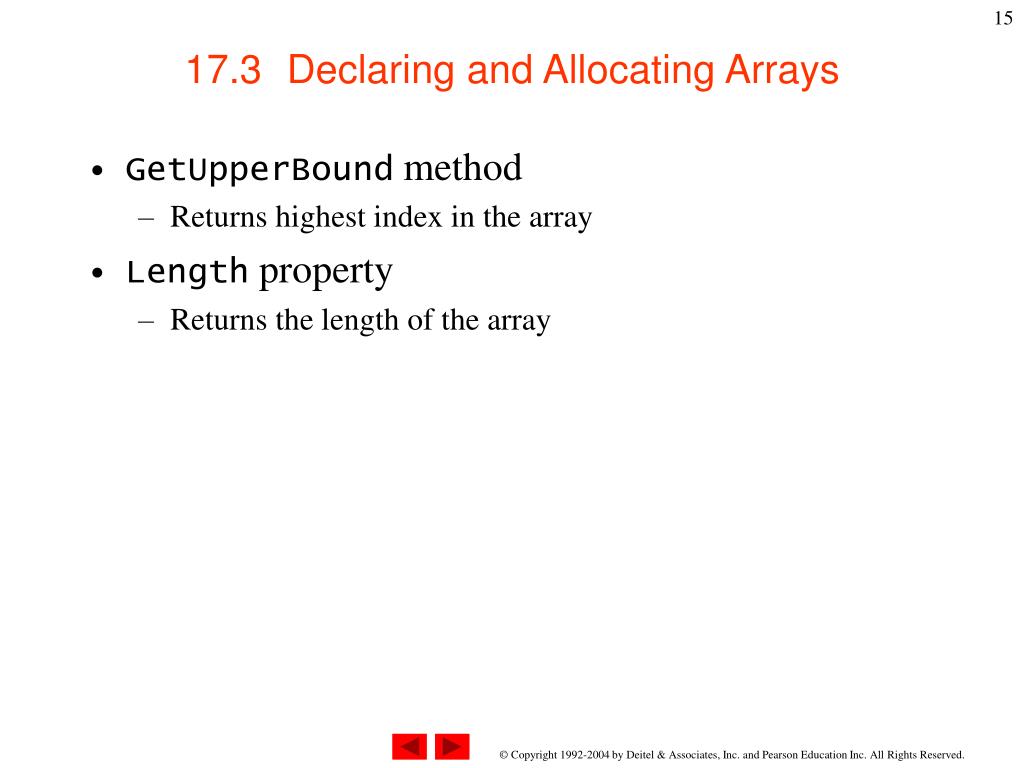 15

17.3 Declaring and Allocating Arrays

• GetUpperBound method
– Returns highest index in the array
• Length property
– Returns the length of the array

© Copyright 1992-2004 by Deitel & Associates, Inc. and Pearson Education Inc. All Rights Reserved.